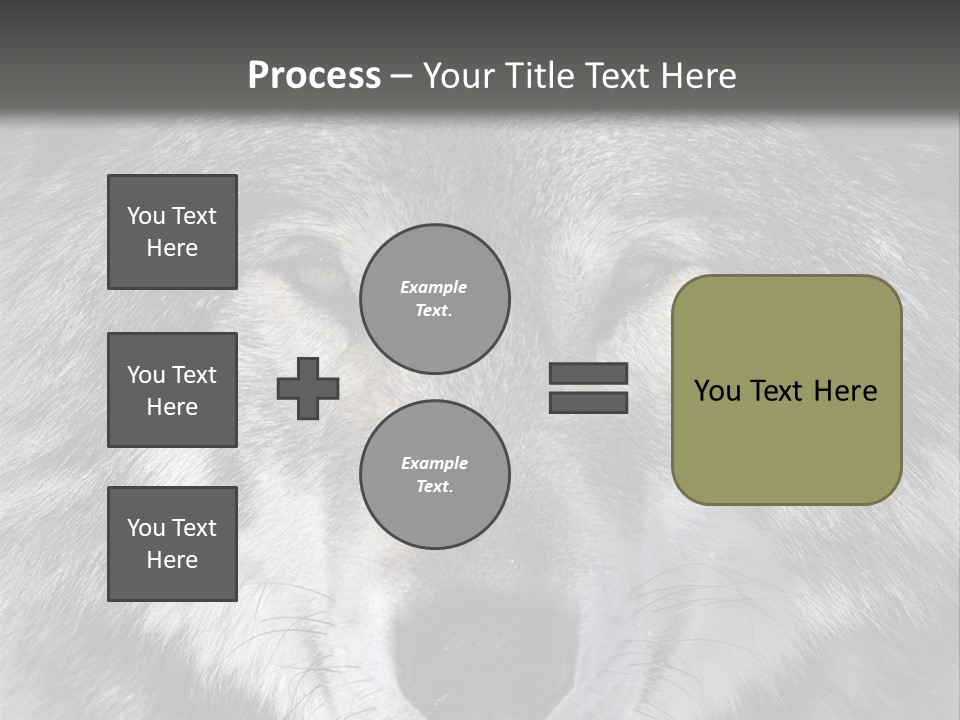 Process – Your Title Text Here

You Text Here

You Text Here

You Text Here

Example Text.

Example Text.

You Text Here